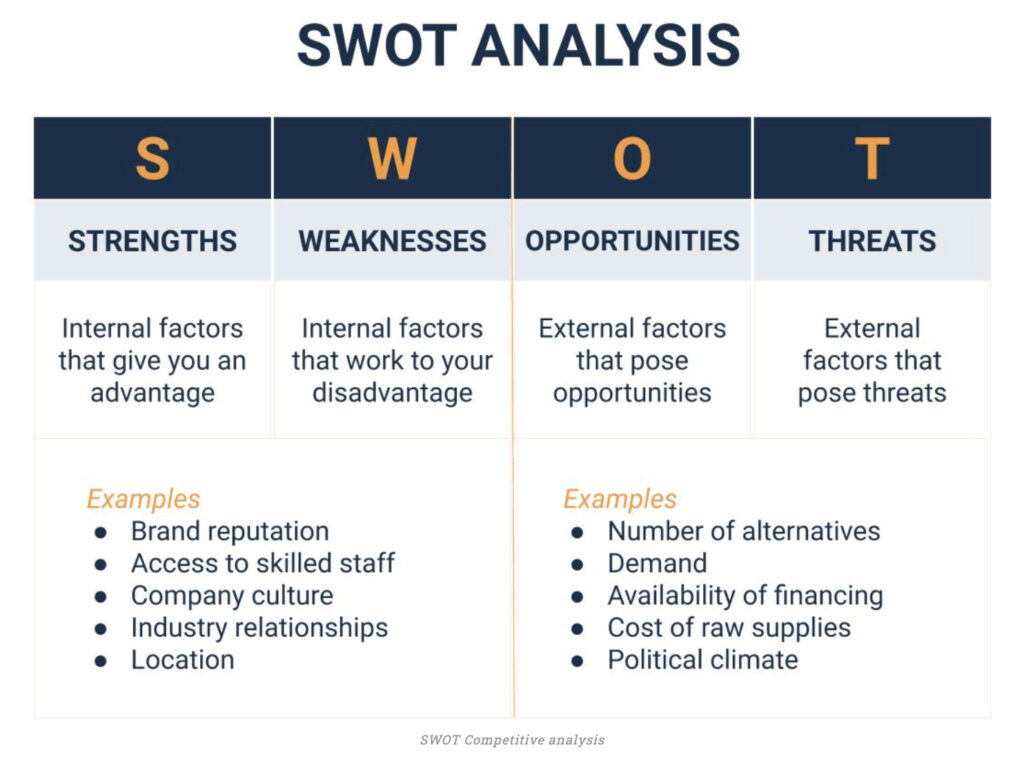 SWOT ANALYSIS

| S | W | O | T |
|---|---|---|---|
| STRENGTHS | WEAKNESSES | OPPORTUNITIES | THREATS |
| Internal factors that give you an advantage | Internal factors that work to your disadvantage | External factors that pose opportunities | External factors that pose threats |

Examples
- Brand reputation
- Access to skilled staff
- Company culture
- Industry relationships
- Location

Examples
- Number of alternatives
- Demand
- Availability of financing
- Cost of raw supplies
- Political climate

SWOT Competitive analysis